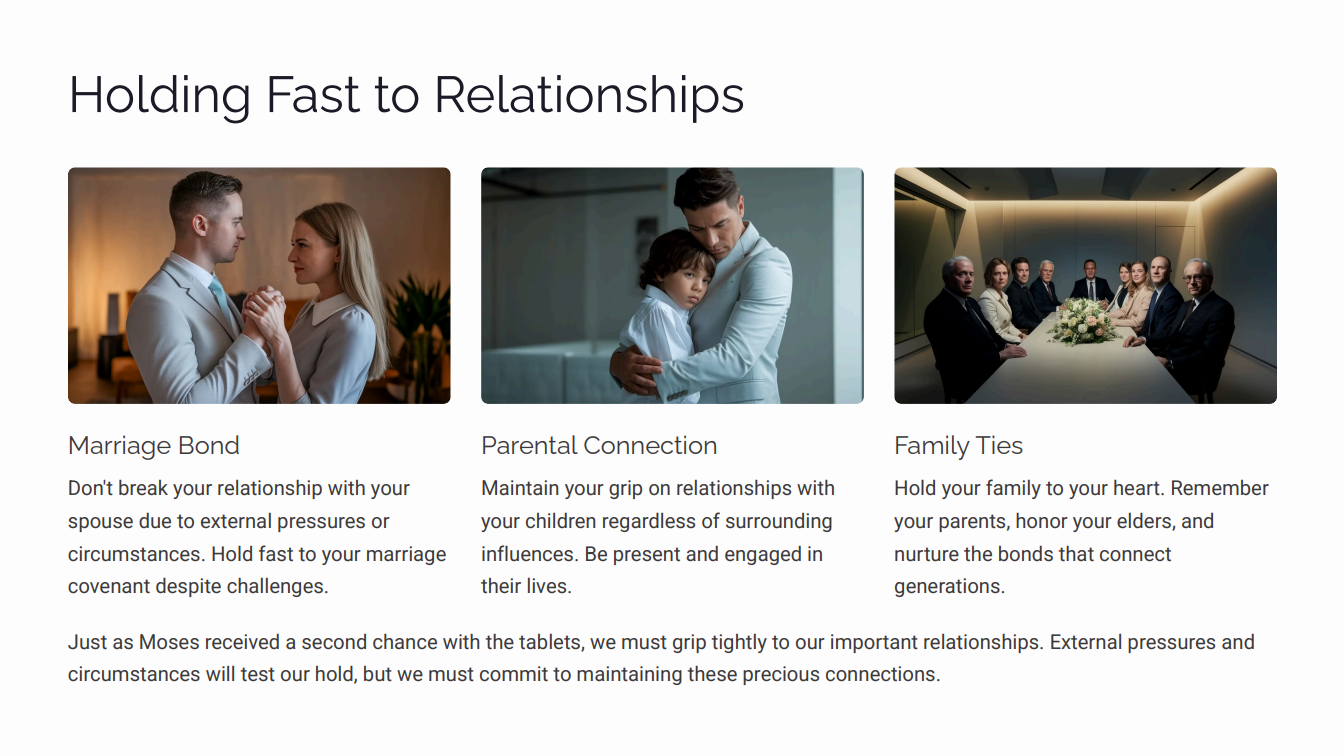 Holding Fast to Relationships

Marriage Bond

Don't break your relationship with your spouse due to external pressures or circumstances. Hold fast to your marriage covenant despite challenges.

Parental Connection

Maintain your grip on relationships with your children regardless of surrounding influences. Be present and engaged in their lives.

Family Ties

Hold your family to your heart. Remember your parents, honor your elders, and nurture the bonds that connect generations.

Just as Moses received a second chance with the tablets, we must grip tightly to our important relationships. External pressures and circumstances will test our hold, but we must commit to maintaining these precious connections.